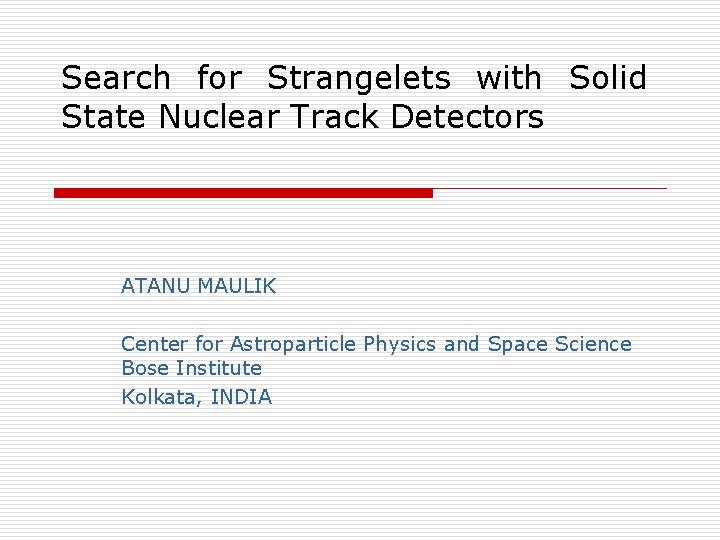 Search for Strangelets with Solid State Nuclear Track Detectors

ATANU MAULIK

Center for Astroparticle Physics and Space Science
Bose Institute

Kolkata, INDIA